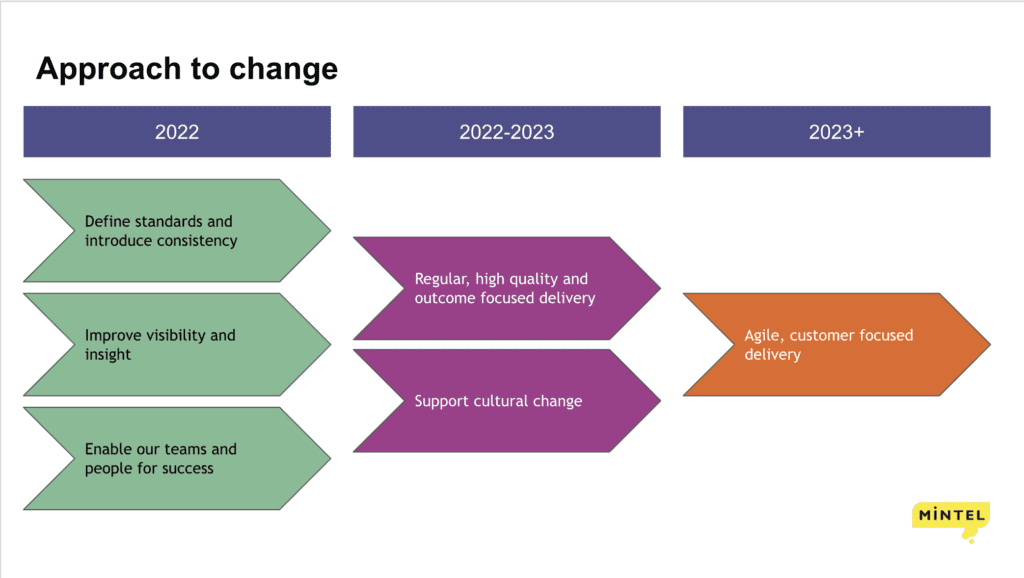 Approach to change

2022

Define standards and introduce consistency

Improve visibility and insight

Enable our teams and people for success

2022-2023

Regular, high quality and outcome focused delivery

Support cultural change

2023+

Agile, customer focused delivery

MINTEL